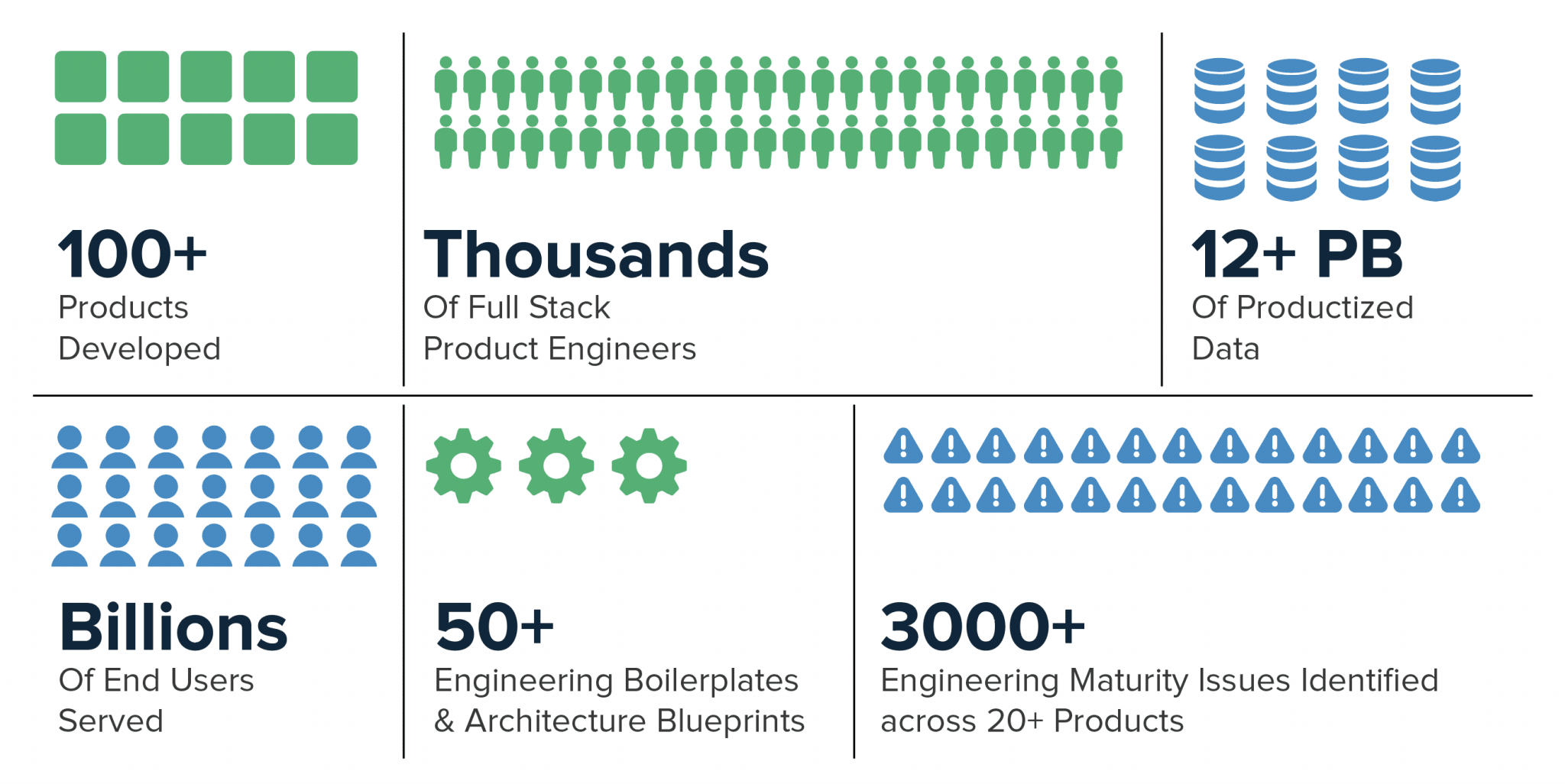 100+
Products Developed

Thousands
Of Full Stack Product Engineers

12+ PB
Of Productized Data

Billions
Of End Users Served

50+
Engineering Boilerplates & Architecture Blueprints

3000+
Engineering Maturity Issues Identified across 20+ Products